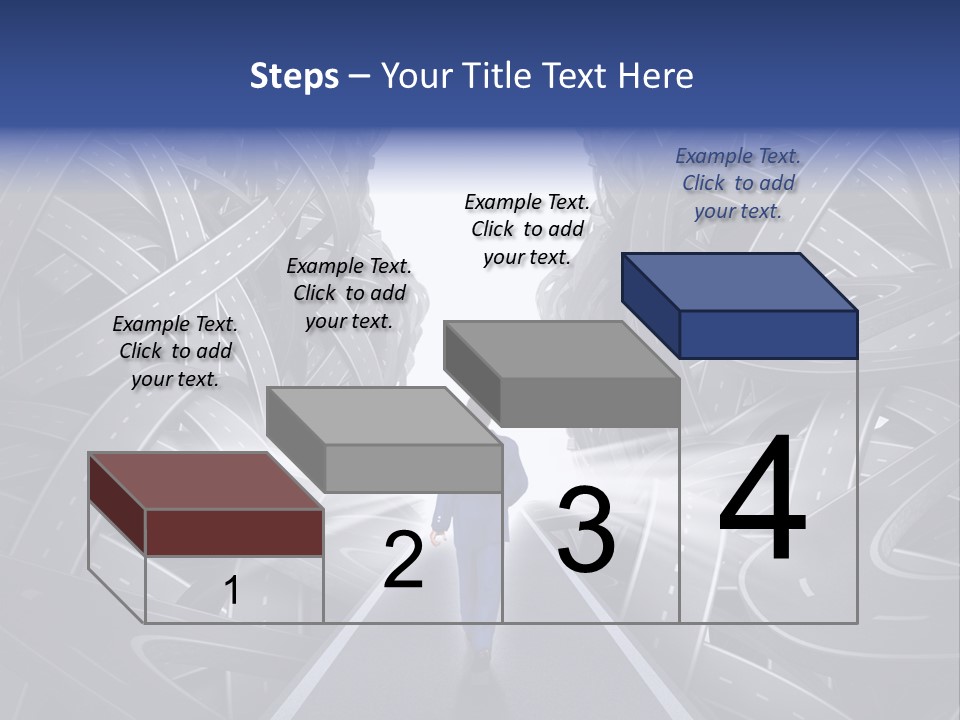 Steps – Your Title Text Here

Example Text. Click to add your text.

Example Text. Click to add your text.

Example Text. Click to add your text.

Example Text. Click to add your text.

1

2

3

4